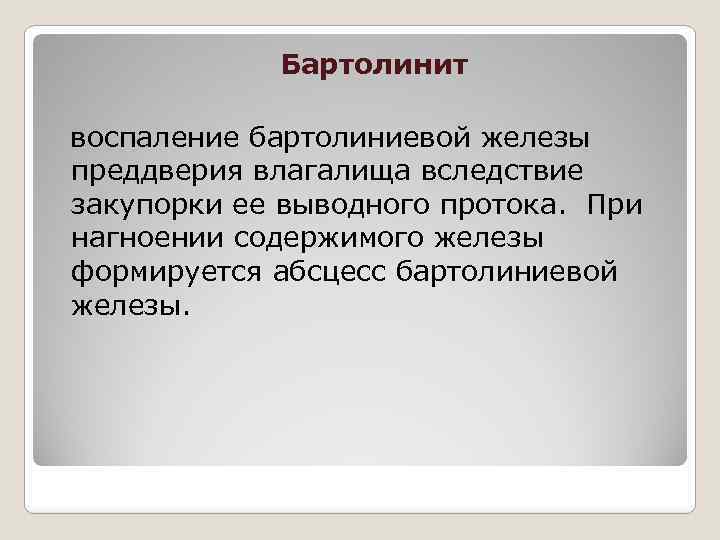 Бартолинит

воспаление бартолиниевой железы преддверия влагалища вследствие закупорки ее выводного протока. При нагноении содержимого железы формируется абсцесс бартолиниевой железы.